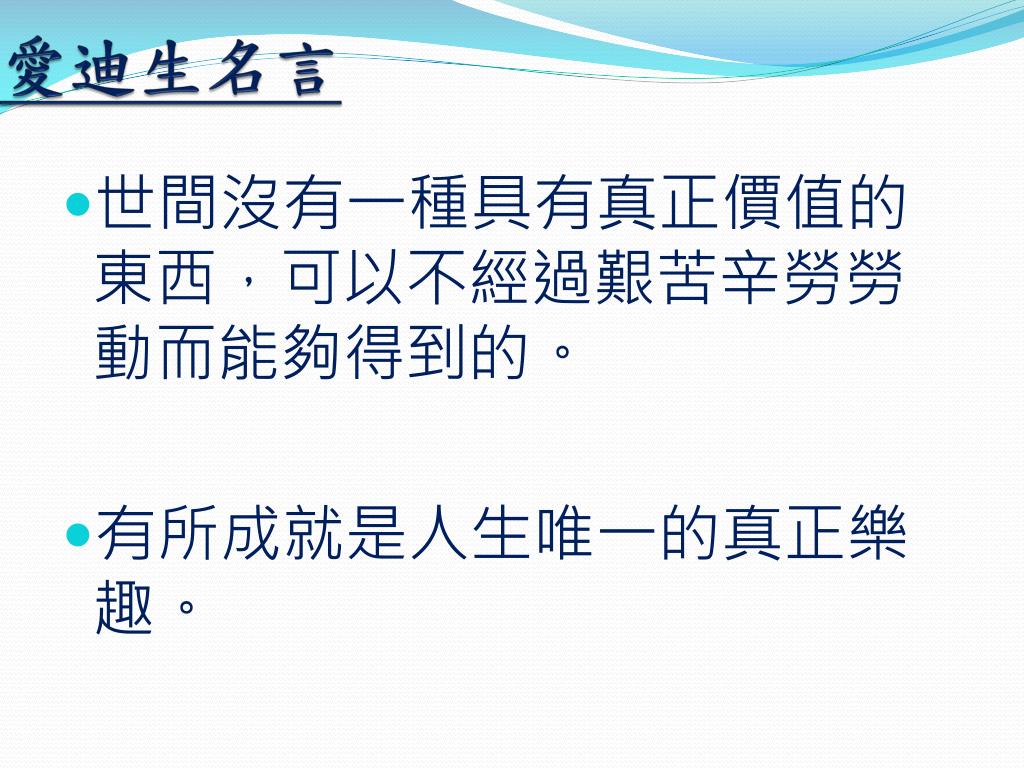 愛迪生名言

世間沒有一種具有真正價值的東西，可以不經過艱苦辛勞勞動而能夠得到的。

有所成就是人生唯一的真正樂趣。